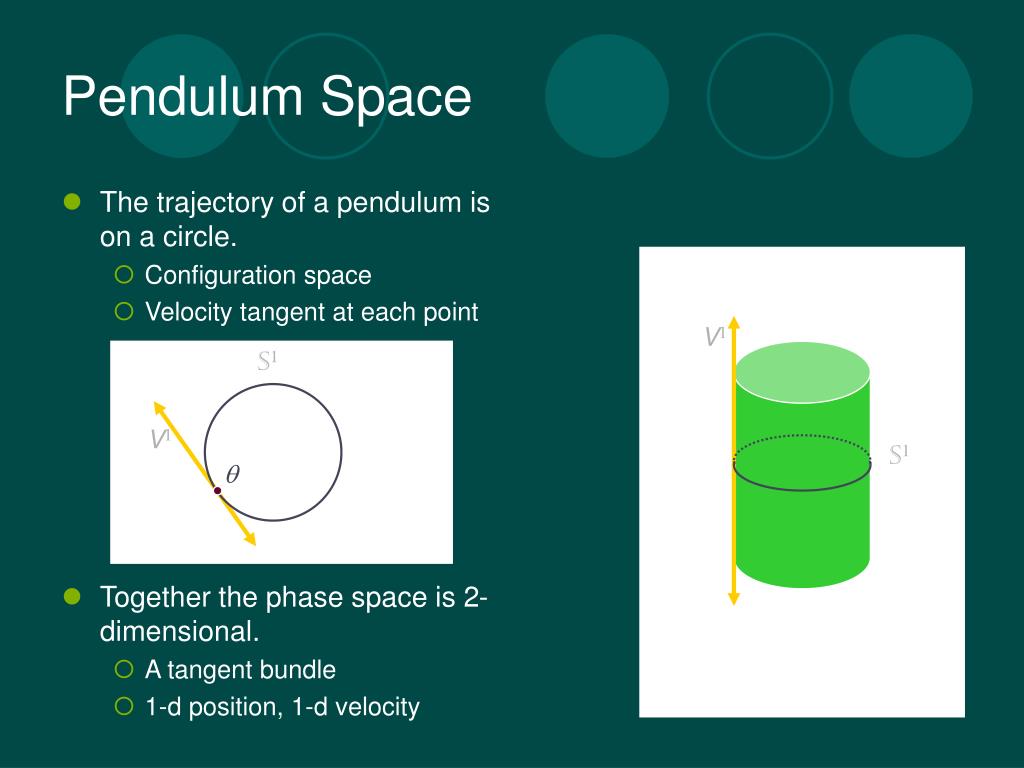 Pendulum Space

The trajectory of a pendulum is on a circle.
Configuration space
Velocity tangent at each point

$S^1$
$V^1$
$\theta$

Together the phase space is 2-dimensional.
A tangent bundle
1-d position, 1-d velocity

$V^1$
$S^1$